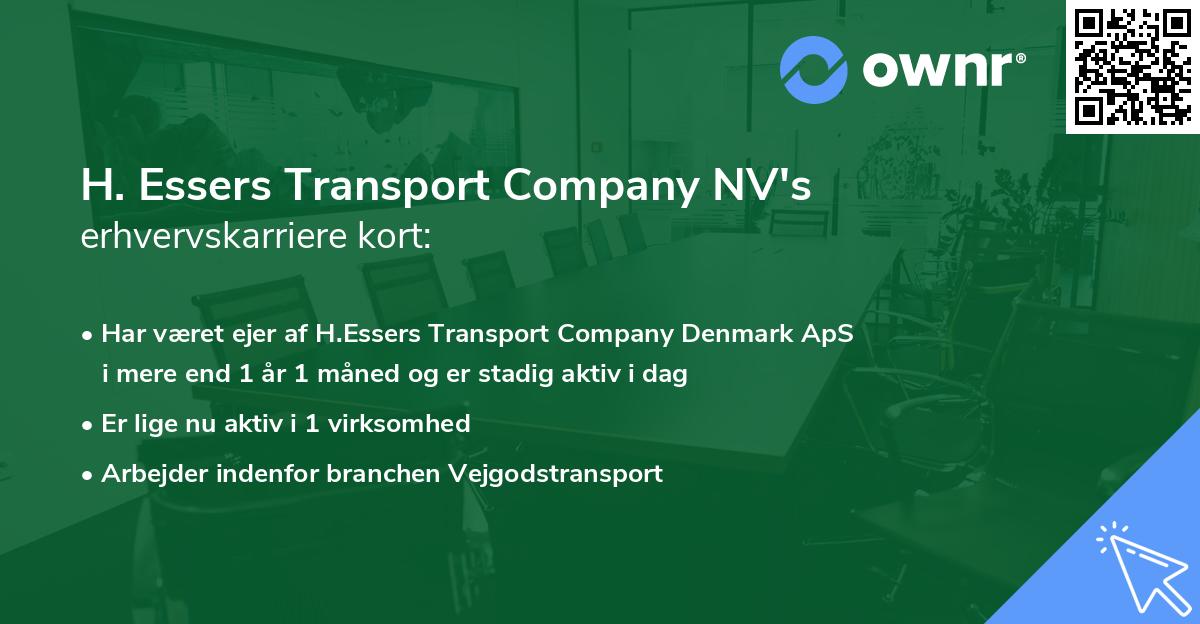 ownr®

H. Essers Transport Company NV's
erhvervskarriere kort:

• Har været ejer af H.Essers Transport Company Denmark ApS i mere end 1 år 1 måned og er stadig aktiv i dag
• Er lige nu aktiv i 1 virksomhed
• Arbejder indenfor branchen Vejgodstransport